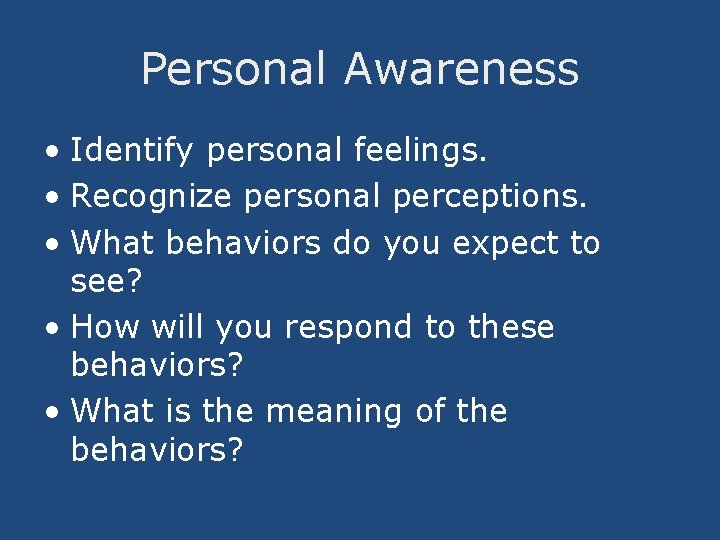 Personal Awareness

• Identify personal feelings.
• Recognize personal perceptions.
• What behaviors do you expect to see?
• How will you respond to these behaviors?
• What is the meaning of the behaviors?